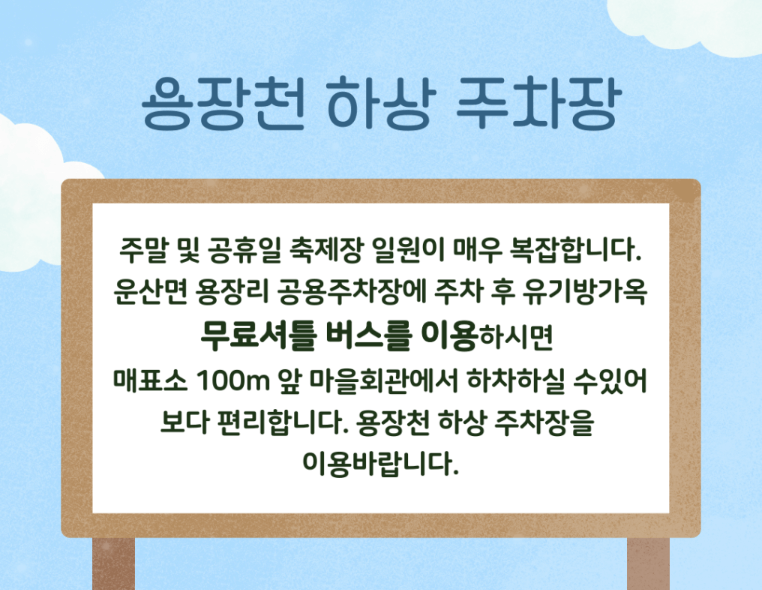 용장천 하상 주차장

주말 및 공휴일 축제장 일원이 매우 복잡합니다.
운산면 용장리 공용주차장에 주차 후 유기방가옥
무료셔틀 버스를 이용하시면
매표소 100m 앞 마을회관에서 하차하실 수있어
보다 편리합니다. 용장천 하상 주차장을
이용바랍니다.